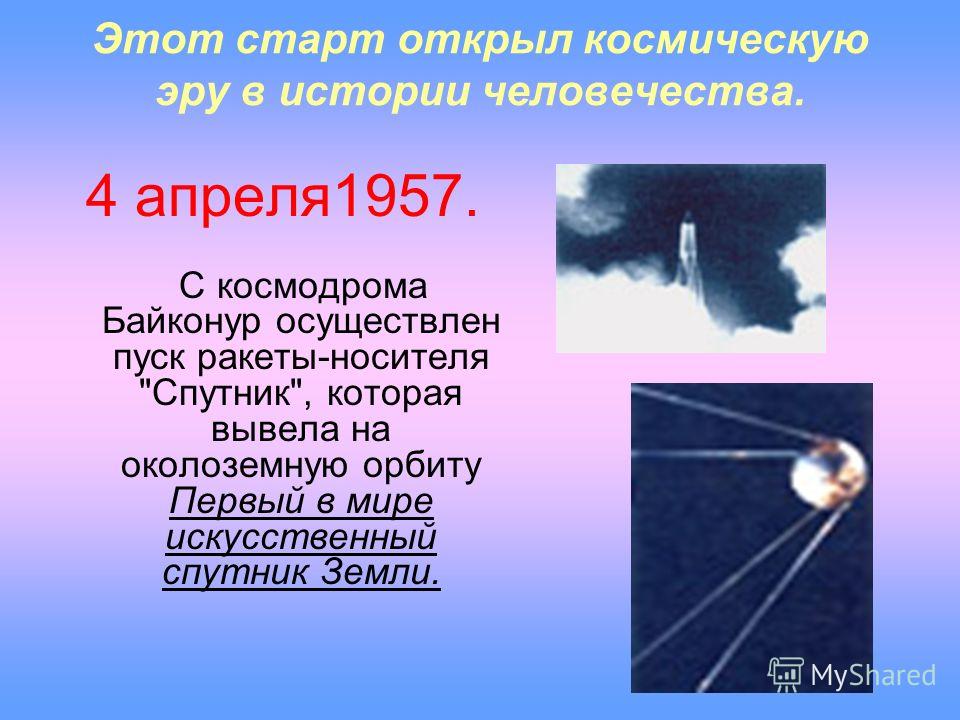 Этот старт открыл космическую эру в истории человечества.

4 апреля1957.

С космодрома Байконур осуществлен пуск ракеты-носителя "Спутник", которая вывела на околоземную орбиту Первый в мире искусственный спутник Земли.

MyShared